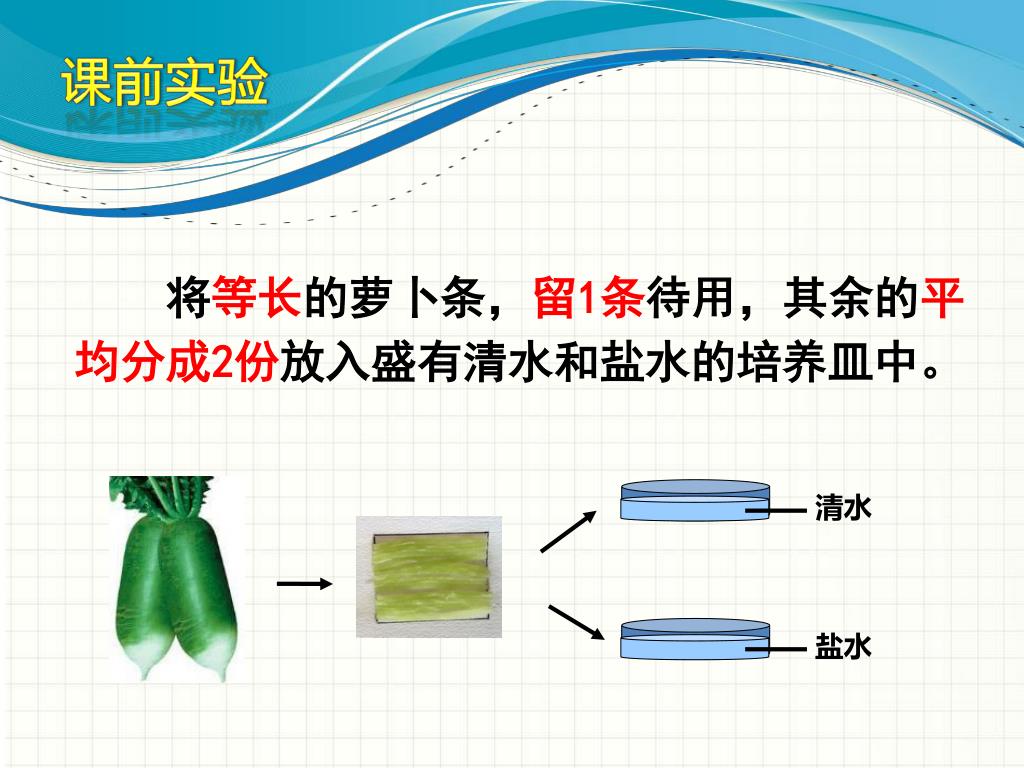 课前实验

将等长的萝卜条，留1条待用，其余的平均分成2份放入盛有清水和盐水的培养皿中。

清水

盐水